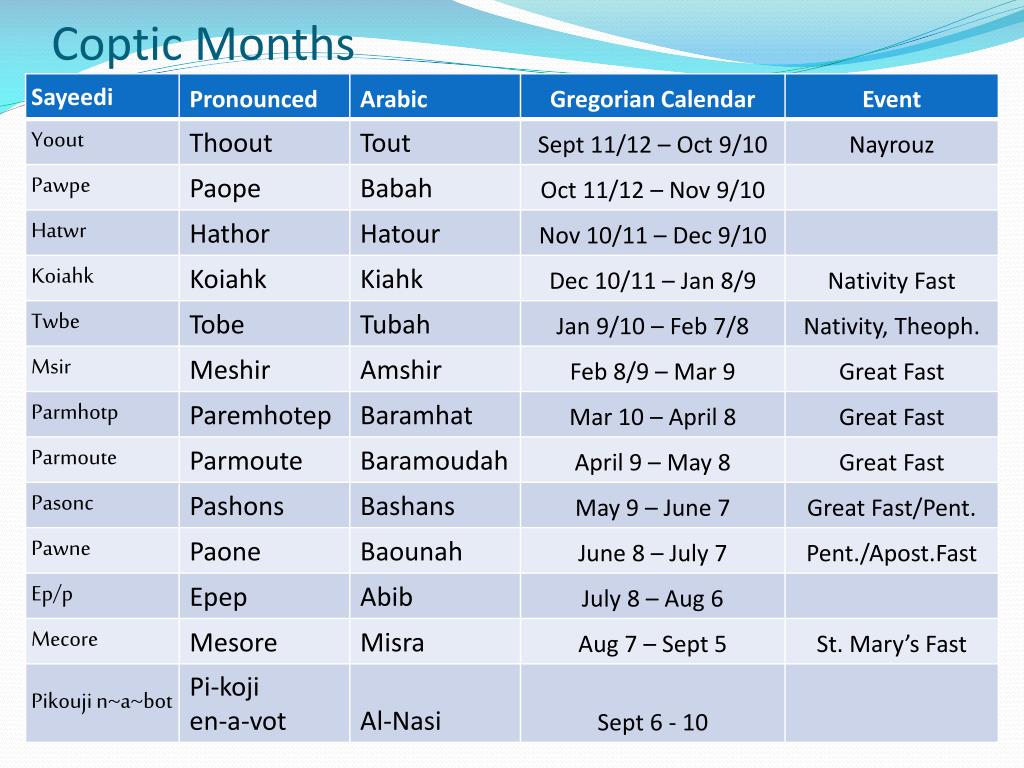 Coptic Months

| Sayeedi | Pronounced | Arabic | Gregorian Calendar | Event |
|---|---|---|---|---|
| Yoout | Thoout | Tout | Sept 11/12 – Oct 9/10 | Nayrouz |
| Pawpe | Paope | Babah | Oct 11/12 – Nov 9/10 | |
| Hatwr | Hathor | Hatour | Nov 10/11 – Dec 9/10 | |
| Koiahk | Koiahk | Kiahk | Dec 10/11 – Jan 8/9 | Nativity Fast |
| Twbe | Tobe | Tubah | Jan 9/10 – Feb 7/8 | Nativity, Theoph. |
| Msir | Meshir | Amshir | Feb 8/9 – Mar 9 | Great Fast |
| Parmhotp | Paremhotep | Baramhat | Mar 10 – April 8 | Great Fast |
| Parmoute | Parmoute | Baramoudah | April 9 – May 8 | Great Fast |
| Pasonc | Pashons | Bashans | May 9 – June 7 | Great Fast/Pent. |
| Pawne | Paone | Baounah | June 8 – July 7 | Pent./Apost.Fast |
| Ep/p | Epep | Abib | July 8 – Aug 6 | |
| Mecore | Mesore | Misra | Aug 7 – Sept 5 | St. Mary's Fast |
| Pikouji n~a~bot | Pi-koji en-a-vot | Al-Nasi | Sept 6 - 10 | |